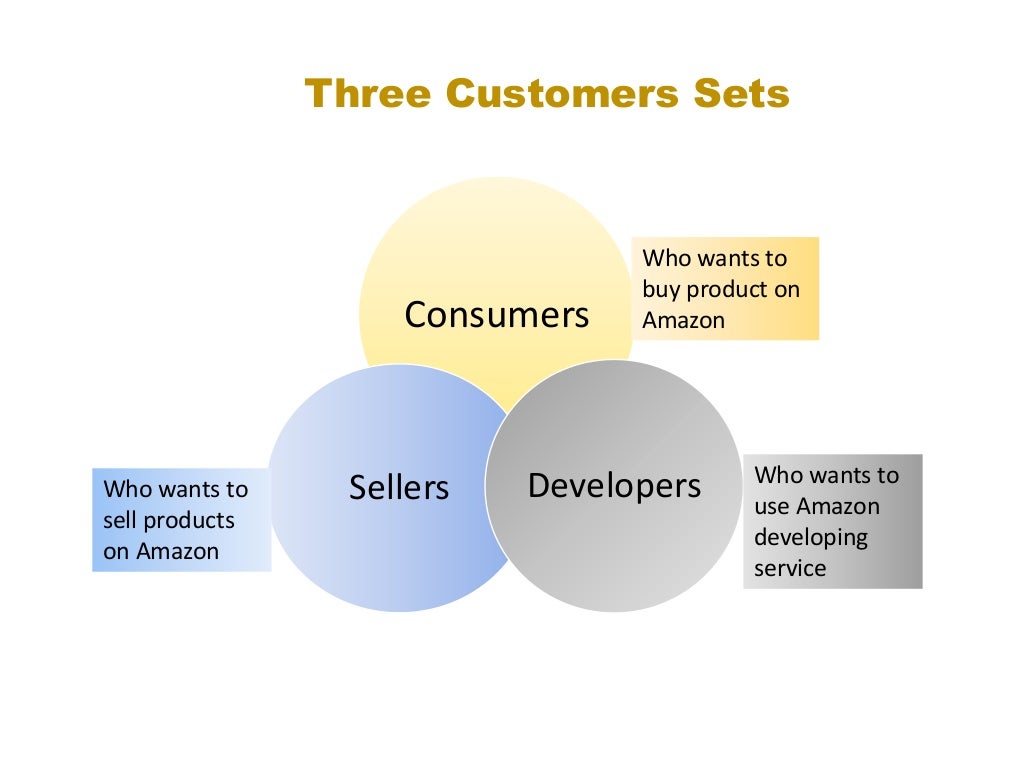 Three Customers Sets

Consumers

Who wants to buy product on Amazon

Sellers

Who wants to sell products on Amazon

Developers

Who wants to use Amazon developing service